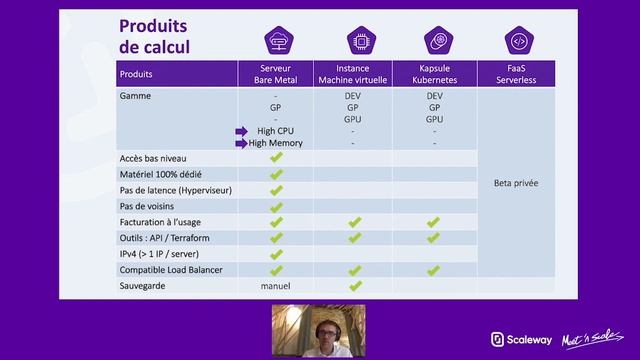 Produits de calcul

| Produits | Serveur Bare Metal | Instance Machine virtuelle | Kapsule Kubernetes | FaaS Serverless |
|---|---|---|---|---|
| Gamme | - GP - High CPU High Memory | DEV GP GPU - - | DEV GP GPU - - | Beta privée |
| Accès bas niveau | ✓ | | | |
| Matériel 100% dédié | ✓ | | | |
| Pas de latence (Hyperviseur) | ✓ | | | |
| Pas de voisins | ✓ | | | |
| Facturation à l'usage | ✓ | ✓ | ✓ | |
| Outils : API / Terraform | ✓ | ✓ | ✓ | |
| IPv4 (> 1 IP / server) | ✓ | | | |
| Compatible Load Balancer | ✓ | ✓ | ✓ | |
| Sauvegarde | manuel | ✓ | | |

Scaleway Meet 'n scale